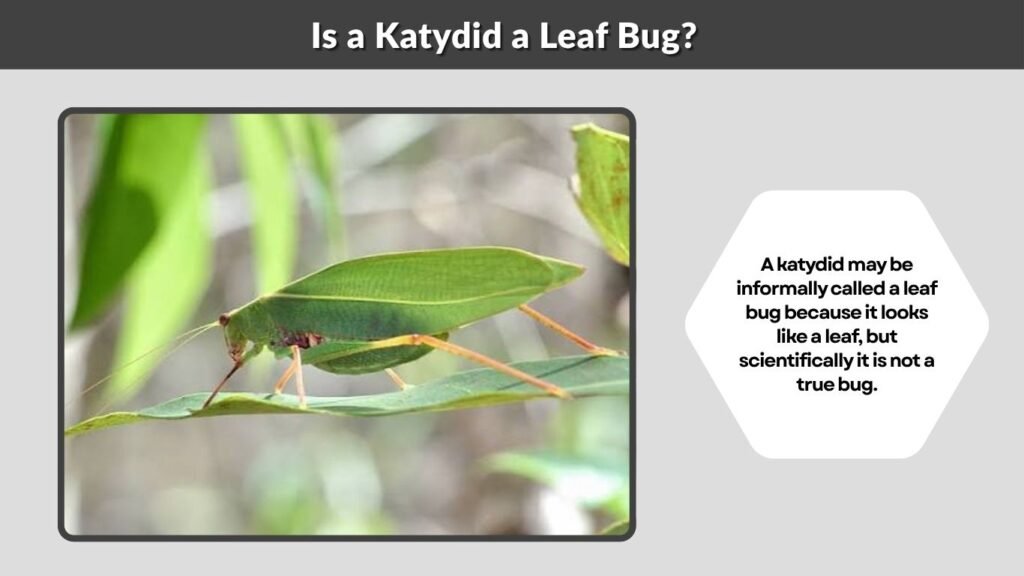 Is a Katydid a Leaf Bug?

A katydid may be informally called a leaf bug because it looks like a leaf, but scientifically it is not a true bug.